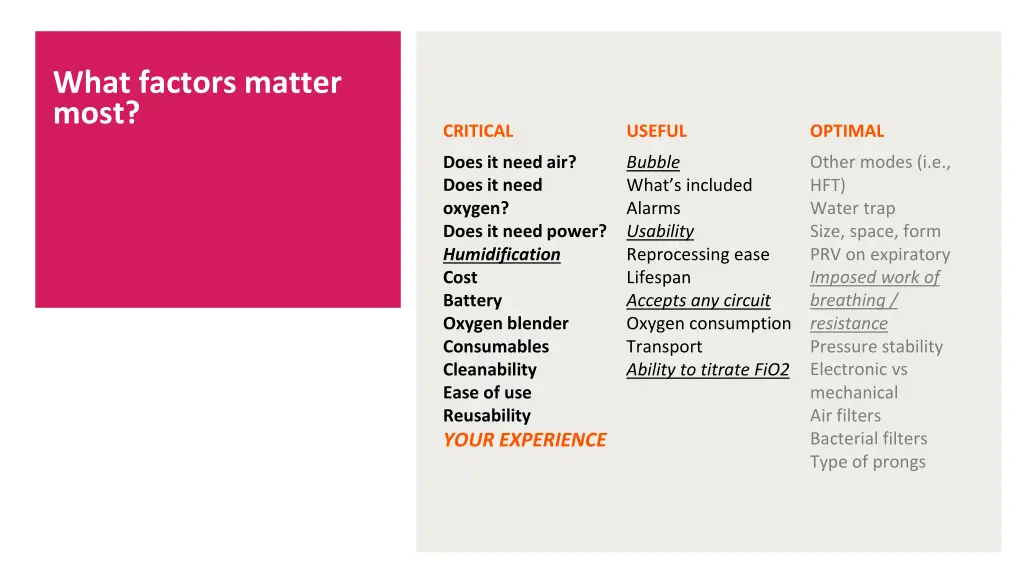 What factors matter most?

CRITICAL

Does it need air?
Does it need oxygen?
Does it need power?
Humidification
Cost
Battery
Oxygen blender
Consumables
Cleanability
Ease of use
Reusability
YOUR EXPERIENCE

USEFUL

Bubble
What's included
Alarms
Usability
Reprocessing ease
Lifespan
Accepts any circuit
Oxygen consumption
Transport
Ability to titrate FiO2

OPTIMAL

Other modes (i.e., HFT)
Water trap
Size, space, form
PRV on expiratory
Imposed work of breathing / resistance
Pressure stability
Electronic vs mechanical
Air filters
Bacterial filters
Type of prongs